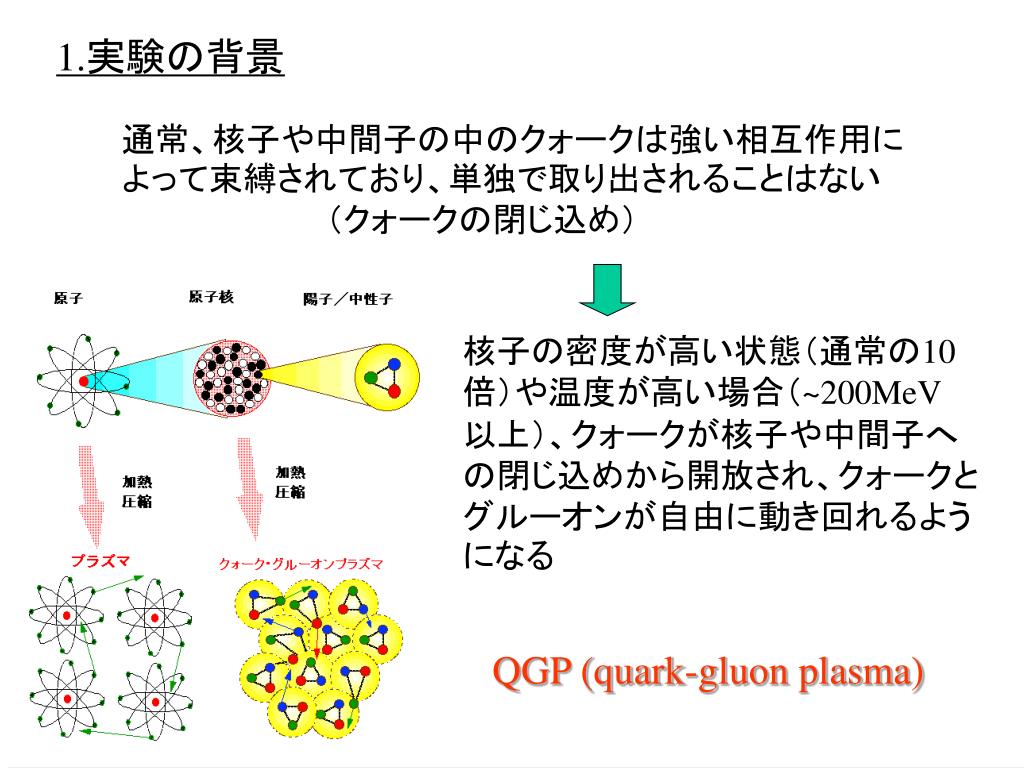 1.実験の背景

通常、核子や中間子の中のクォークは強い相互作用によって束縛されており、単独で取り出されることはない（クォークの閉じ込め）

原子

原子核

陽子／中性子

加熱
圧縮

加熱
圧縮

プラズマ

クォーク･グルーオンプラズマ

核子の密度が高い状態（通常の10倍）や温度が高い場合（~200MeV以上）、クォークが核子や中間子への閉じ込めから開放され、クォークとグルーオンが自由に動き回れるようになる

QGP (quark-gluon plasma)